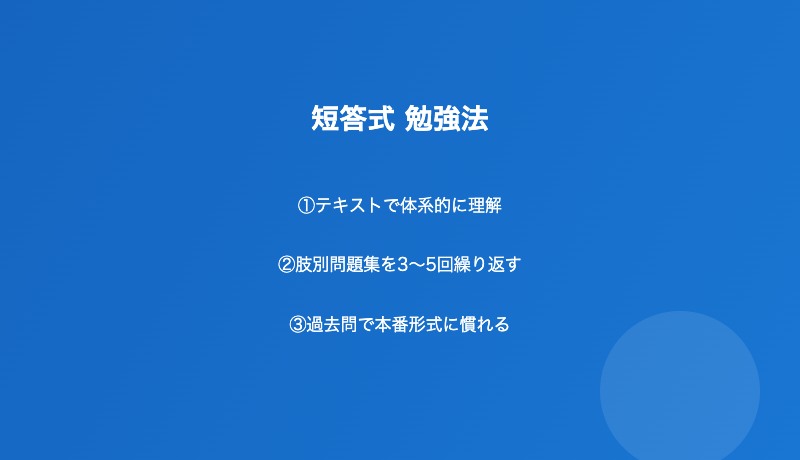 短答式 勉強法

①テキストで体系的に理解

②肢別問題集を3〜5回繰り返す

③過去問で本番形式に慣れる